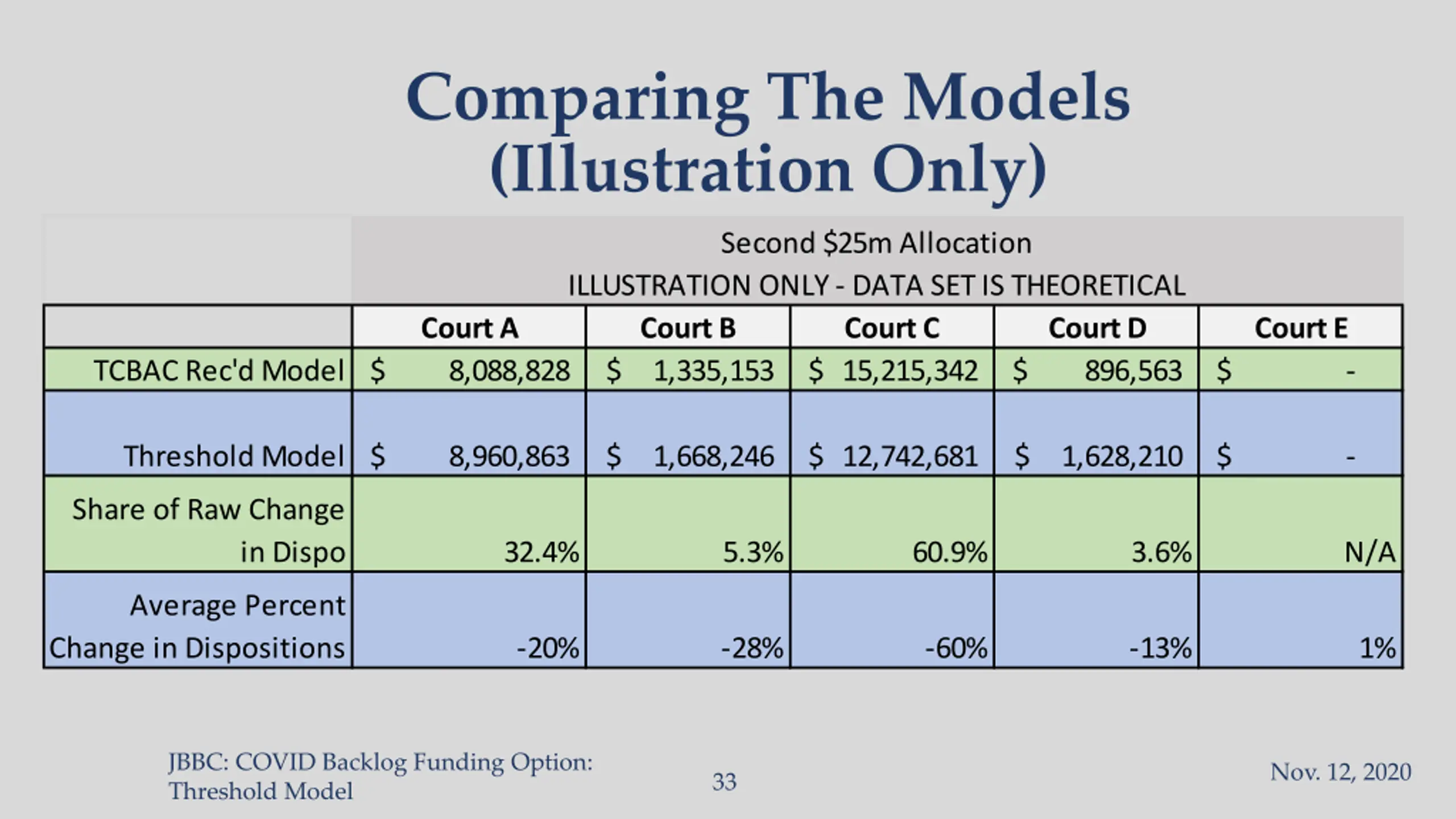 Comparing The Models
(Illustration Only)

Second \$25m Allocation
ILLUSTRATION ONLY - DATA SET IS THEORETICAL

| | Court A | Court B | Court C | Court D | Court E |
|---|---|---|---|---|---|
| TCBAC Rec'd Model | \$ 8,088,828 | \$ 1,335,153 | \$ 15,215,342 | \$ 896,563 | \$ - |
| Threshold Model | \$ 8,960,863 | \$ 1,668,246 | \$ 12,742,681 | \$ 1,628,210 | \$ - |
| Share of Raw Change in Dispo | 32.4% | 5.3% | 60.9% | 3.6% | N/A |
| Average Percent Change in Dispositions | -20% | -28% | -60% | -13% | 1% |

JBBC: COVID Backlog Funding Option: Threshold Model

33

Nov. 12, 2020